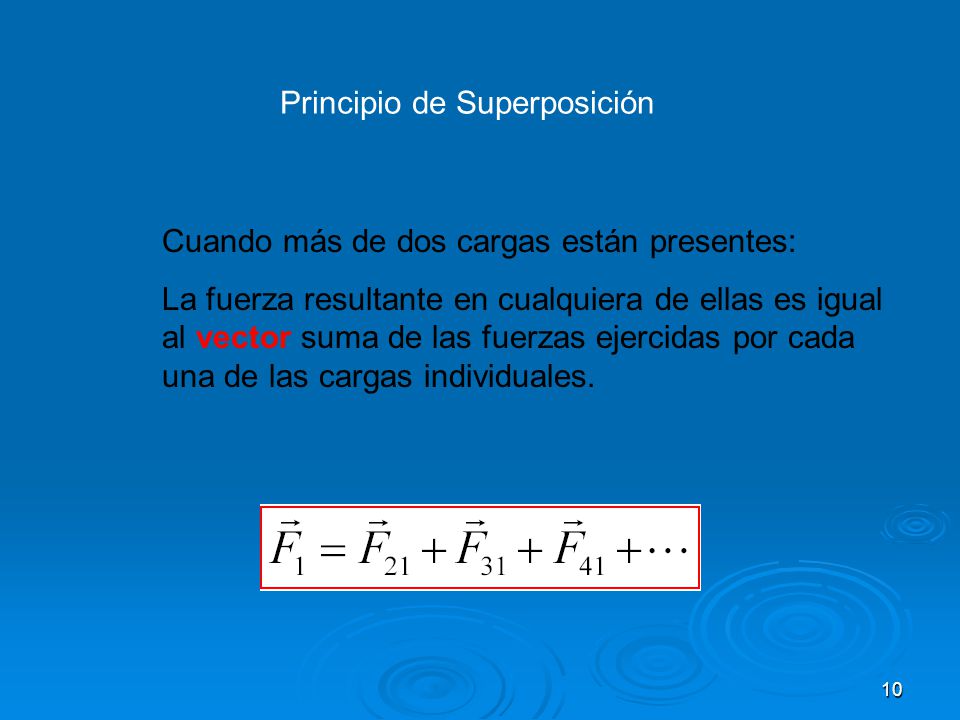 Principio de Superposición

Cuando más de dos cargas están presentes:

La fuerza resultante en cualquiera de ellas es igual al vector suma de las fuerzas ejercidas por cada una de las cargas individuales.

$\vec{F}_1 = \vec{F}_{21} + \vec{F}_{31} + \vec{F}_{41} + \cdots$

10